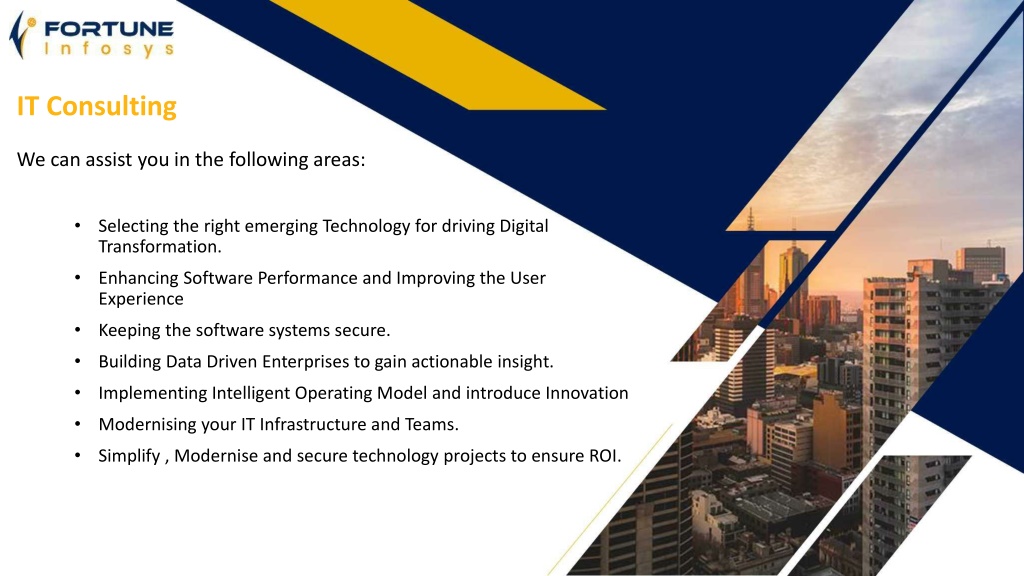 FORTUNE
Infosys

IT Consulting

We can assist you in the following areas:

• Selecting the right emerging Technology for driving Digital Transformation.
• Enhancing Software Performance and Improving the User Experience
• Keeping the software systems secure.
• Building Data Driven Enterprises to gain actionable insight.
• Implementing Intelligent Operating Model and introduce Innovation
• Modernising your IT Infrastructure and Teams.
• Simplify , Modernise and secure technology projects to ensure ROI.